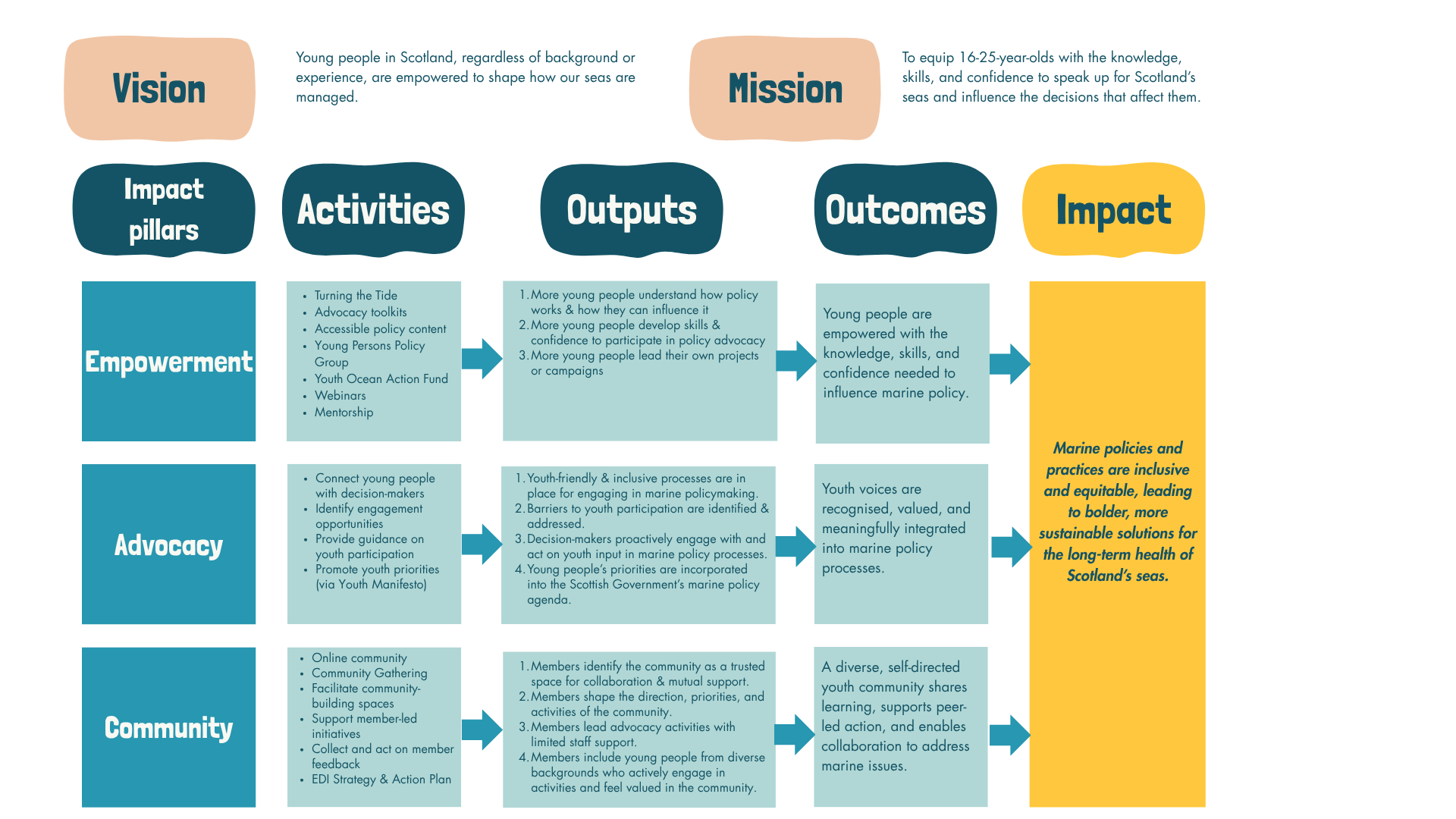 Vision

Young people in Scotland, regardless of background or experience, are empowered to shape how our seas are managed.

Mission

To equip 16-25-year-olds with the knowledge, skills, and confidence to speak up for Scotland's seas and influence the decisions that affect them.

Impact pillars

Activities

Outputs

Outcomes

Impact

Empowerment

- Turning the Tide
- Advocacy toolkits
- Accessible policy content
- Young Persons Policy Group
- Youth Ocean Action Fund
- Webinars
- Mentorship

1. More young people understand how policy works & how they can influence it
2. More young people develop skills & confidence to participate in policy advocacy
3. More young people lead their own projects or campaigns

Young people are empowered with the knowledge, skills, and confidence needed to influence marine policy.

Advocacy

- Connect young people with decision-makers
- Identify engagement opportunities
- Provide guidance on youth participation
- Promote youth priorities (via Youth Manifesto)

1. Youth-friendly & inclusive processes are in place for engaging in marine policymaking.
2. Barriers to youth participation are identified & addressed.
3. Decision-makers proactively engage with and act on youth input in marine policy processes.
4. Young people's priorities are incorporated into the Scottish Government's marine policy agenda.

Youth voices are recognised, valued, and meaningfully integrated into marine policy processes.

Community

- Online community
- Community Gathering
- Facilitate community-building spaces
- Support member-led initiatives
- Collect and act on member feedback
- EDI Strategy & Action Plan

1. Members identify the community as a trusted space for collaboration & mutual support.
2. Members shape the direction, priorities, and activities of the community.
3. Members lead advocacy activities with limited staff support.
4. Members include young people from diverse backgrounds who actively engage in activities and feel valued in the community.

A diverse, self-directed youth community shares learning, supports peer-led action, and enables collaboration to address marine issues.

Marine policies and practices are inclusive and equitable, leading to bolder, more sustainable solutions for the long-term health of Scotland's seas.